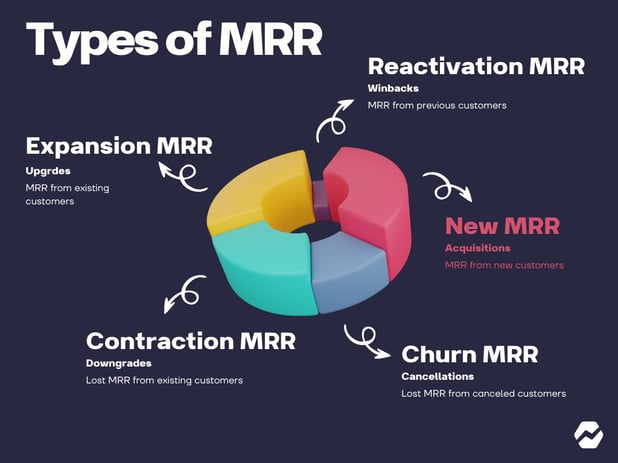 Types of MRR

Reactivation MRR
Winbacks
MRR from previous customers

Expansion MRR
Upgrdes
MRR from existing customers

New MRR
Acquisitions
MRR from new customers

Contraction MRR
Downgrades
Lost MRR from existing customers

Churn MRR
Cancellations
Lost MRR from canceled customers